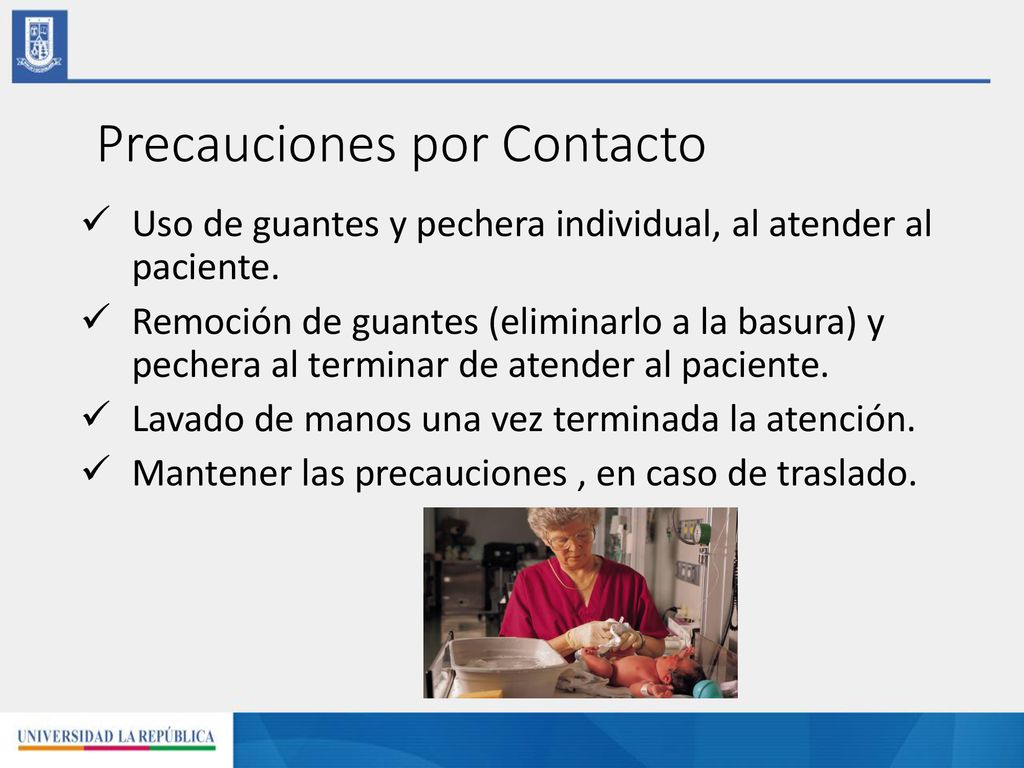 Precauciones por Contacto

✓ Uso de guantes y pechera individual, al atender al paciente.
✓ Remoción de guantes (eliminarlo a la basura) y pechera al terminar de atender al paciente.
✓ Lavado de manos una vez terminada la atención.
✓ Mantener las precauciones , en caso de traslado.

UNIVERSIDAD LA REPÚBLICA